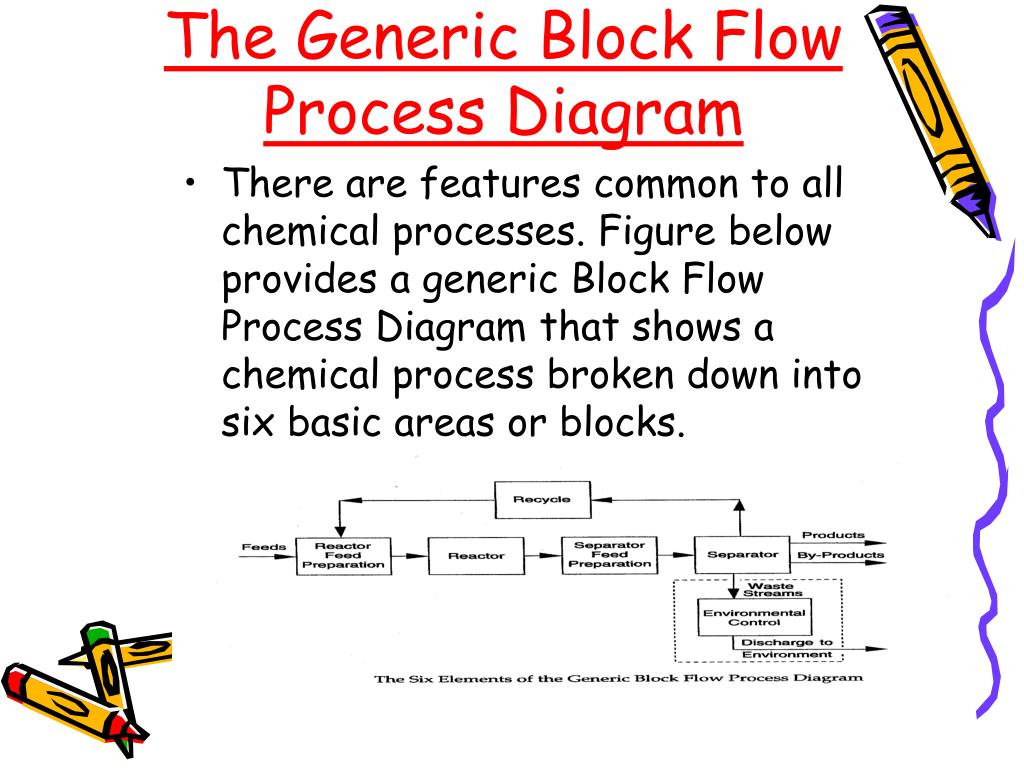 The Generic Block Flow Process Diagram

• There are features common to all chemical processes. Figure below provides a generic Block Flow Process Diagram that shows a chemical process broken down into six basic areas or blocks.

Recycle

Feeds

Reactor Feed Preparation

Reactor

Separator Feed Preparation

Separator

Products

By-Products

Waste Streams

Environmental Control

Discharge to Environment

The Six Elements of the Generic Block Flow Process Diagram